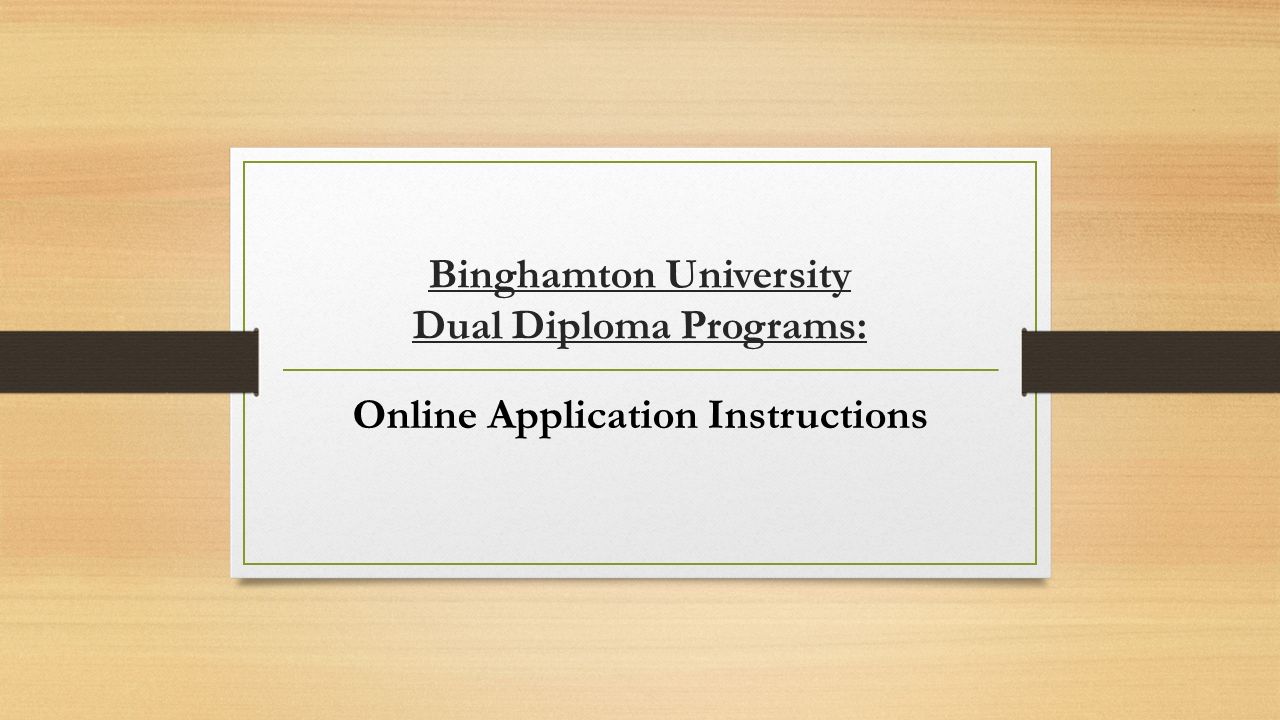 Binghamton University
Dual Diploma Programs:

Online Application Instructions